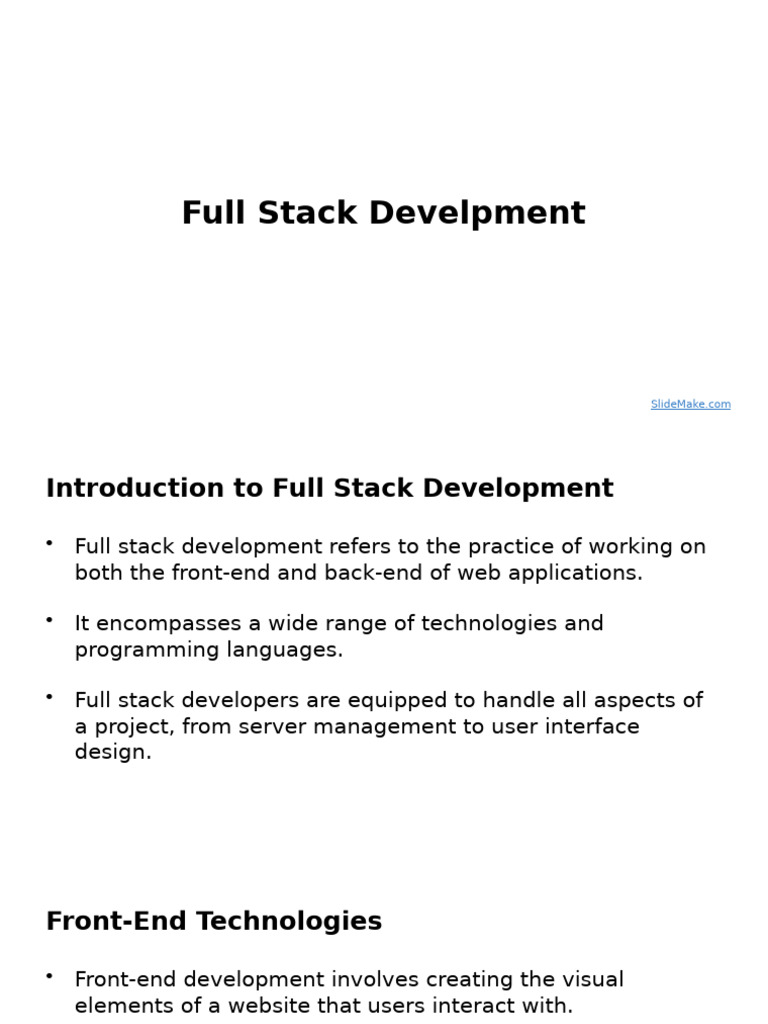 Full Stack Develpment

SlideMake.com

Introduction to Full Stack Development

• Full stack development refers to the practice of working on both the front-end and back-end of web applications.

• It encompasses a wide range of technologies and programming languages.

• Full stack developers are equipped to handle all aspects of a project, from server management to user interface design.

Front-End Technologies

• Front-end development involves creating the visual elements of a website that users interact with.